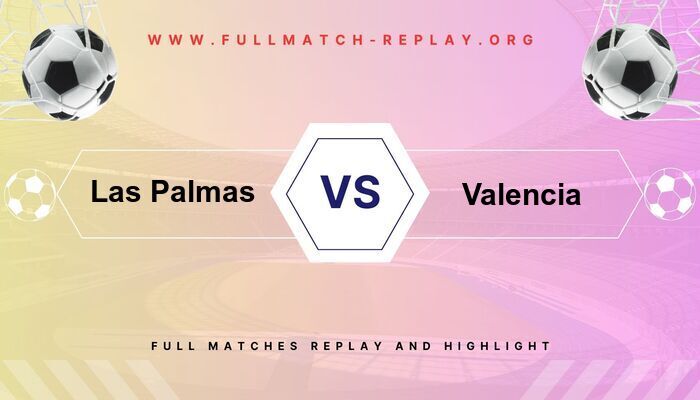 WWW.FULLMATCH-REPLAY.ORG

Las Palmas

VS

Valencia

FULL MATCHES REPLAY AND HIGHLIGHT